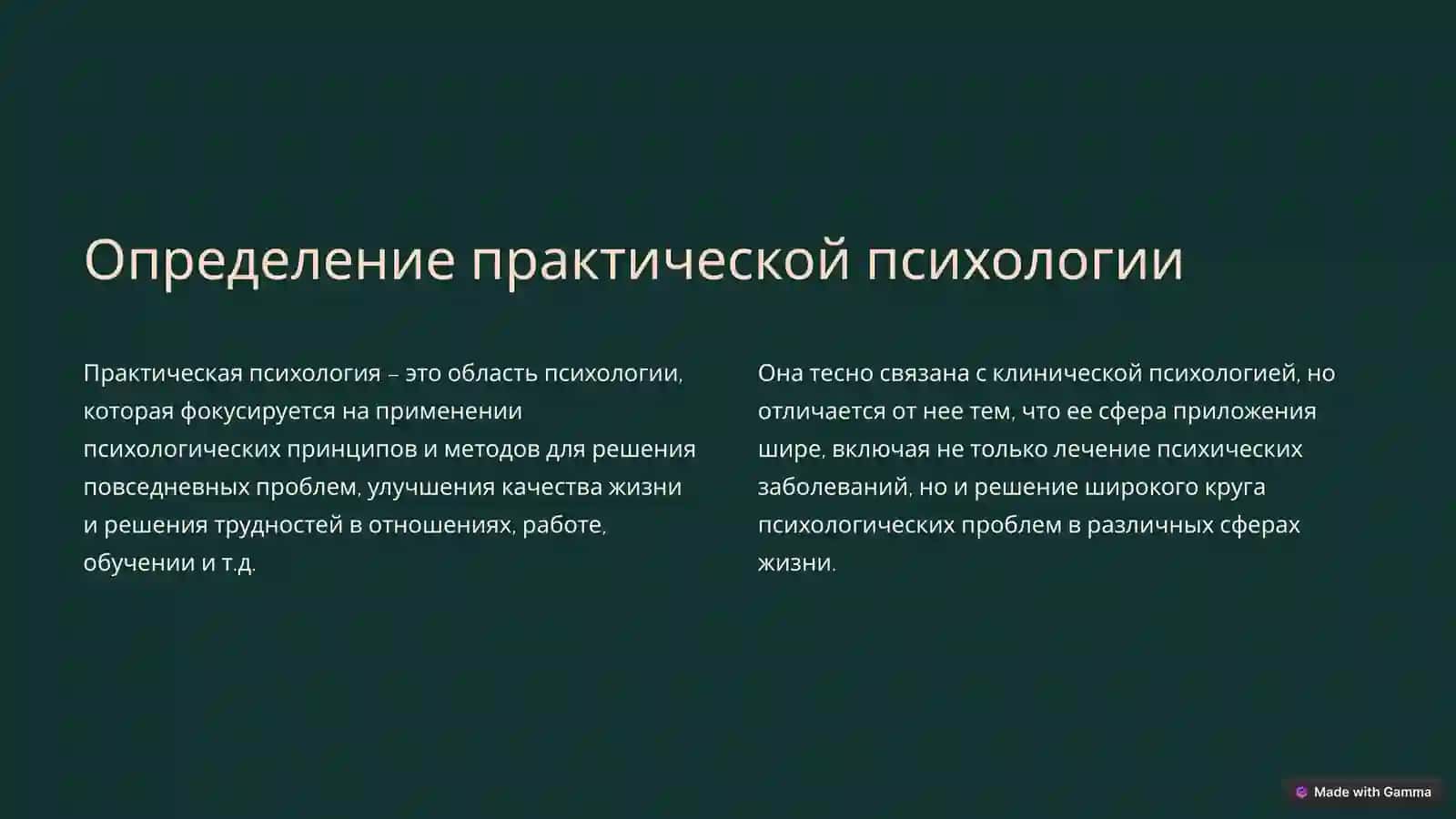 Определение практической психологии

Практическая психология – это область психологии, которая фокусируется на применении психологических принципов и методов для решения повседневных проблем, улучшения качества жизни и решения трудностей в отношениях, работе, обучении и т.д.

Она тесно связана с клинической психологией, но отличается от нее тем, что ее сфера приложения шире, включая не только лечение психических заболеваний, но и решение широкого круга психологических проблем в различных сферах жизни.

Made with Gamma